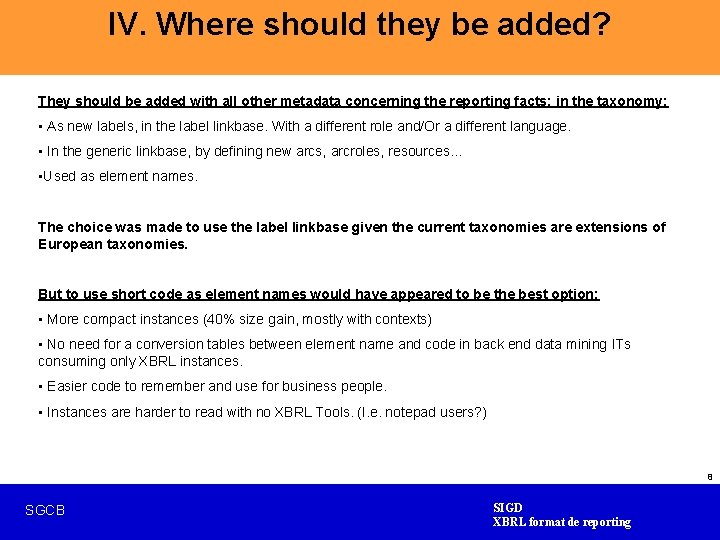 IV. Where should they be added?

They should be added with all other metadata concerning the reporting facts: in the taxonomy:

▪ As new labels, in the label linkbase. With a different role and/Or a different language.

▪ In the generic linkbase, by defining new arcs, arcroles, resources...

▪Used as element names.

The choice was made to use the label linkbase given the current taxonomies are extensions of European taxonomies.

But to use short code as element names would have appeared to be the best option:

▪ More compact instances (40% size gain, mostly with contexts)

▪ No need for a conversion tables between element name and code in back end data mining ITs consuming only XBRL instances.

▪ Easier code to remember and use for business people.

▪ Instances are harder to read with no XBRL Tools. (I.e. notepad users?)

8

SGCB

SIGD
XBRL format de reporting